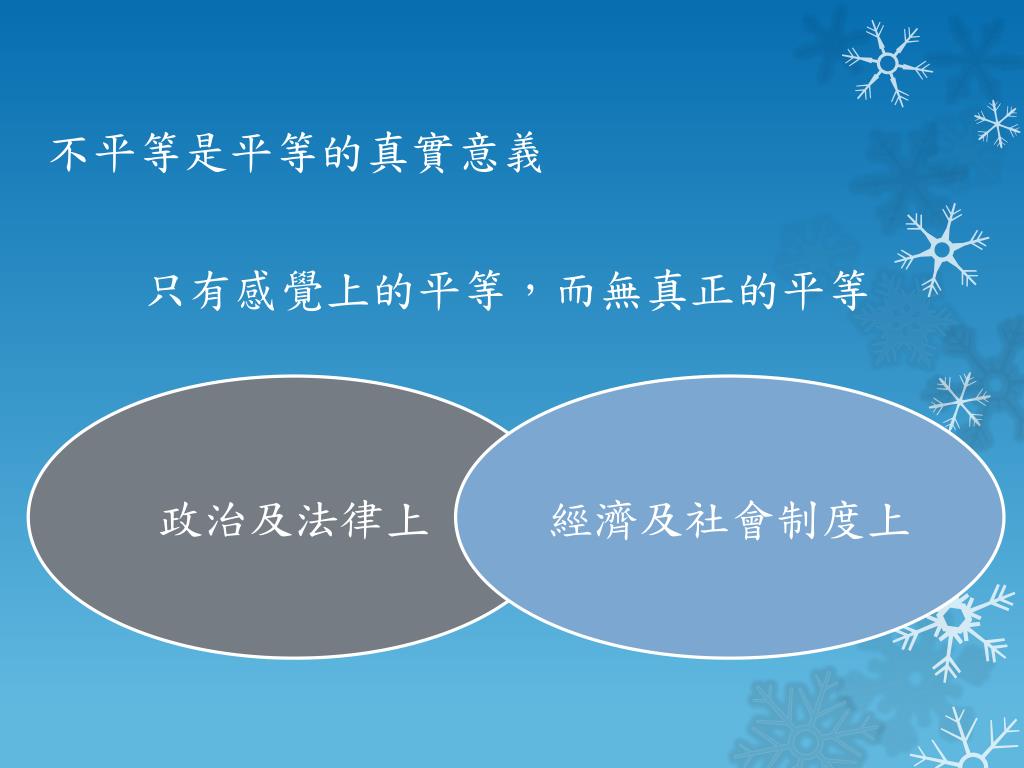 不平等是平等的真實意義

只有感覺上的平等，而無真正的平等

政治及法律上

經濟及社會制度上